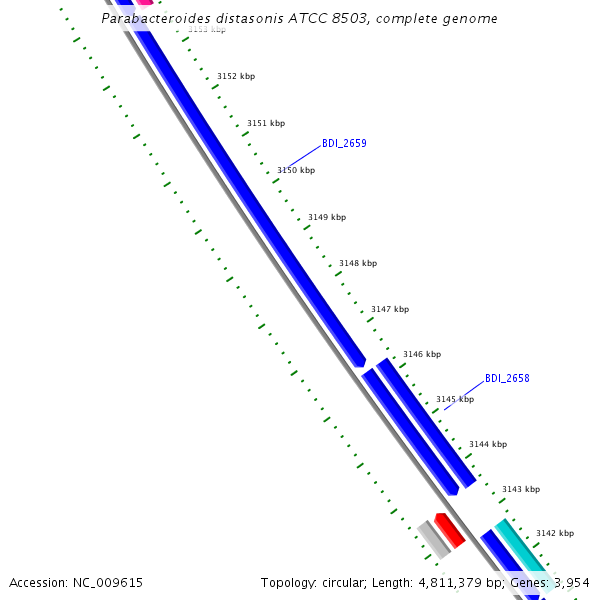 Parabacteroides distasonis ATCC 8503, complete genome

3153 kbp

3152 kbp

3151 kbp

BDI_2659

3150 kbp

3149 kbp

3148 kbp

3147 kbp

3146 kbp

BDI_2658

3145 kbp

3144 kbp

3143 kbp

3142 kbp

Accession: NC_009615

Topology: circular; Length: 4,811,379 bp; Genes: 3,954